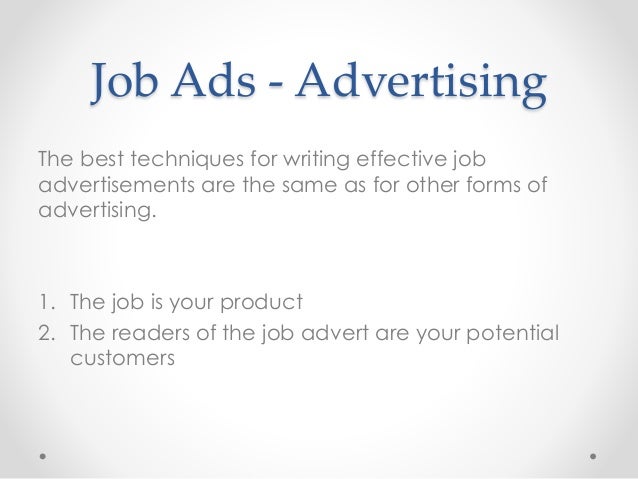 Job Ads - Advertising

The best techniques for writing effective job advertisements are the same as for other forms of advertising.

1. The job is your product
2. The readers of the job advert are your potential customers